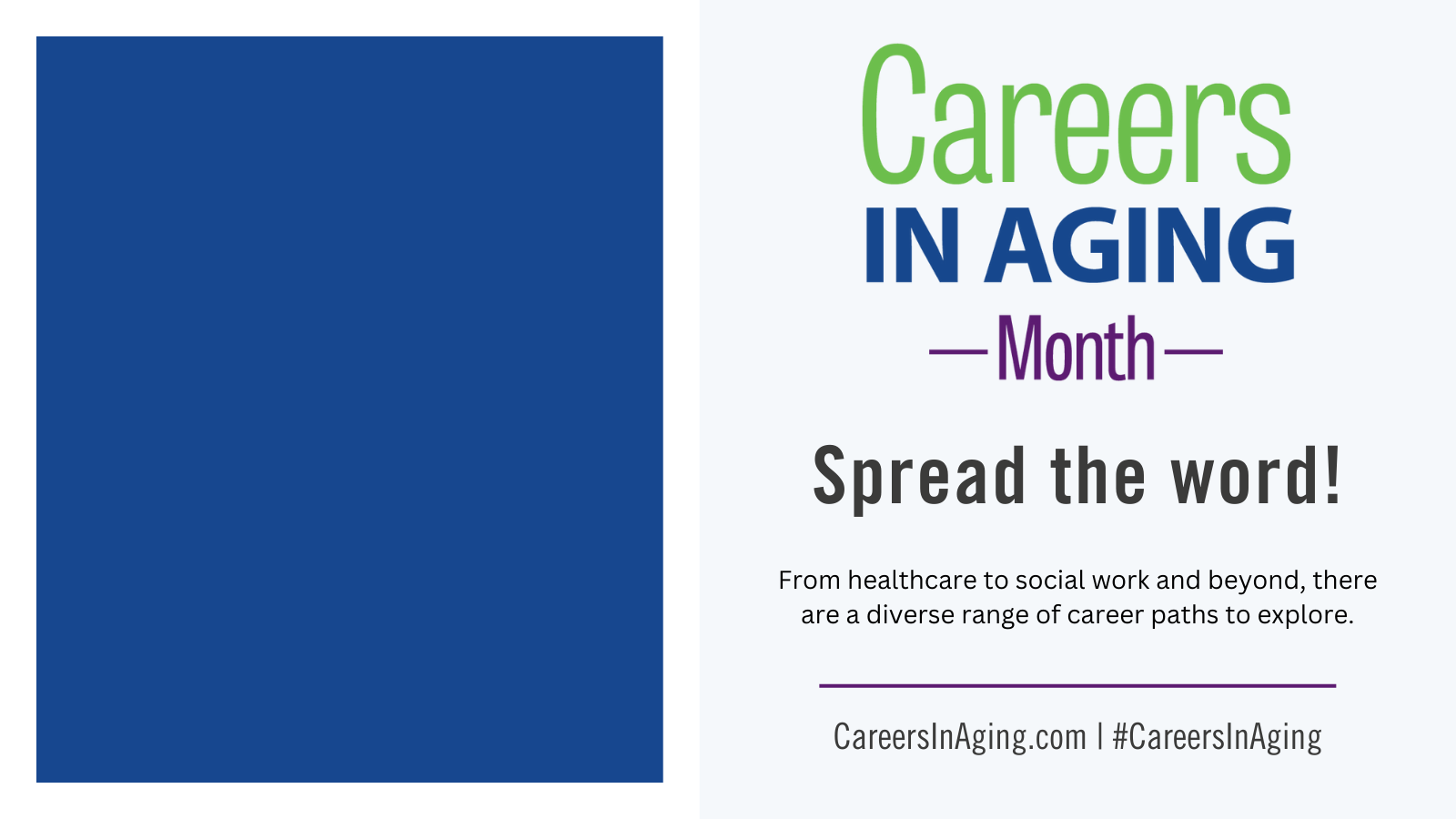 Careers
IN AGING
—Month—

Spread the word!

From healthcare to social work and beyond, there are a diverse range of career paths to explore.

CareersInAging.com | #CareersInAging